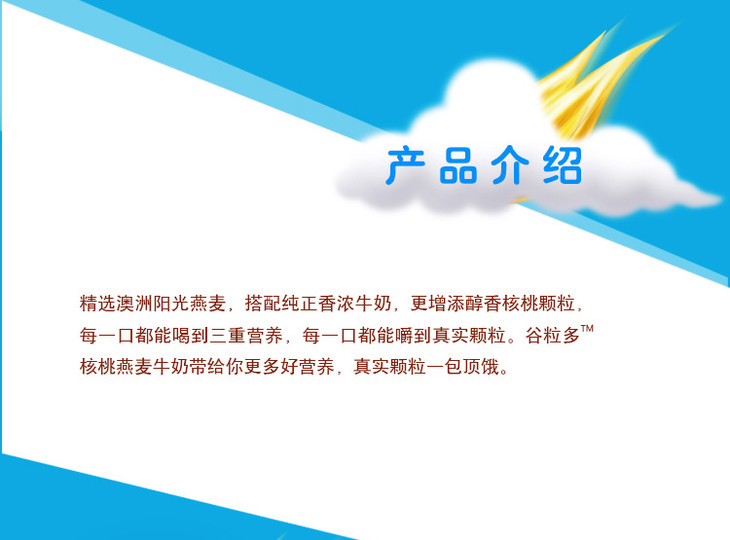 产品介绍

精选澳洲阳光燕麦，搭配纯正香浓牛奶，更增添醇香核桃颗粒，每一口都能喝到三重营养，每一口都能嚼到真实颗粒。谷粒多™核桃燕麦牛奶带给你更多好营养，真实颗粒一包顶饿。